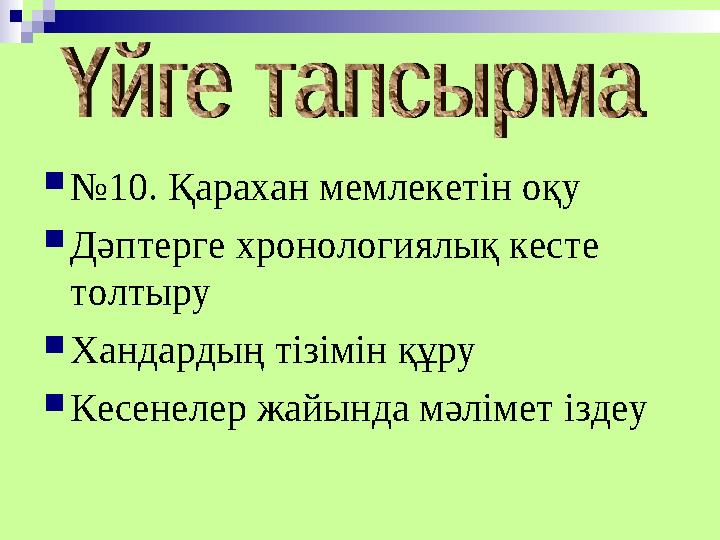 Үйге тапсырма

№10. Қарахан мемлекетін оқу

Дәптерге хронологиялық кесте толтыру

Хандардың тізімін құру

Кесенелер жайында мәлімет іздеу